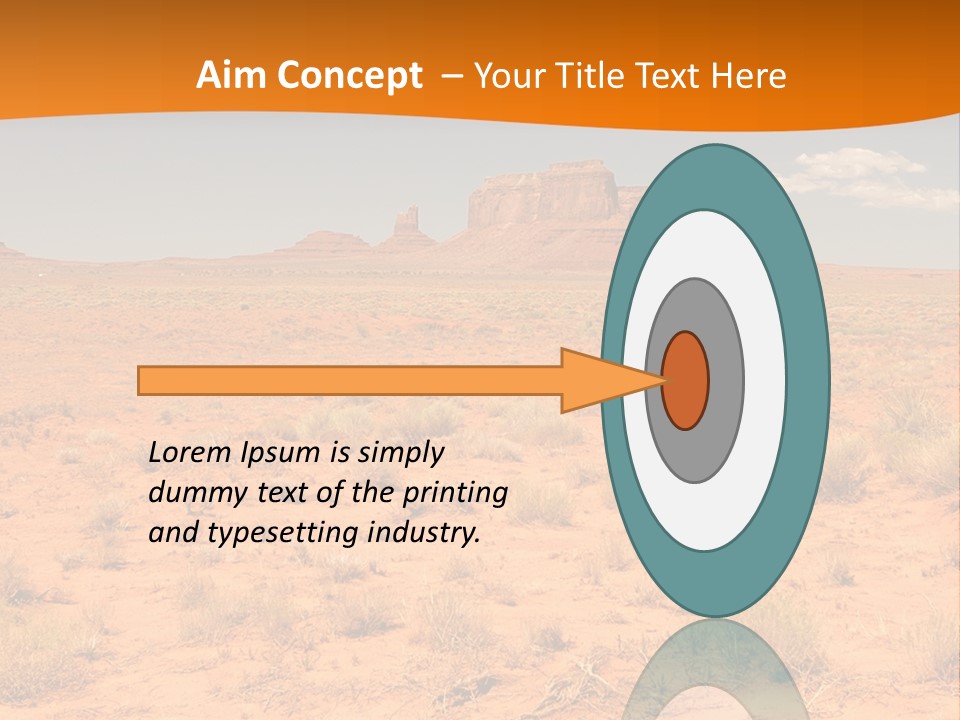 Aim Concept – Your Title Text Here

Lorem Ipsum is simply dummy text of the printing and typesetting industry.